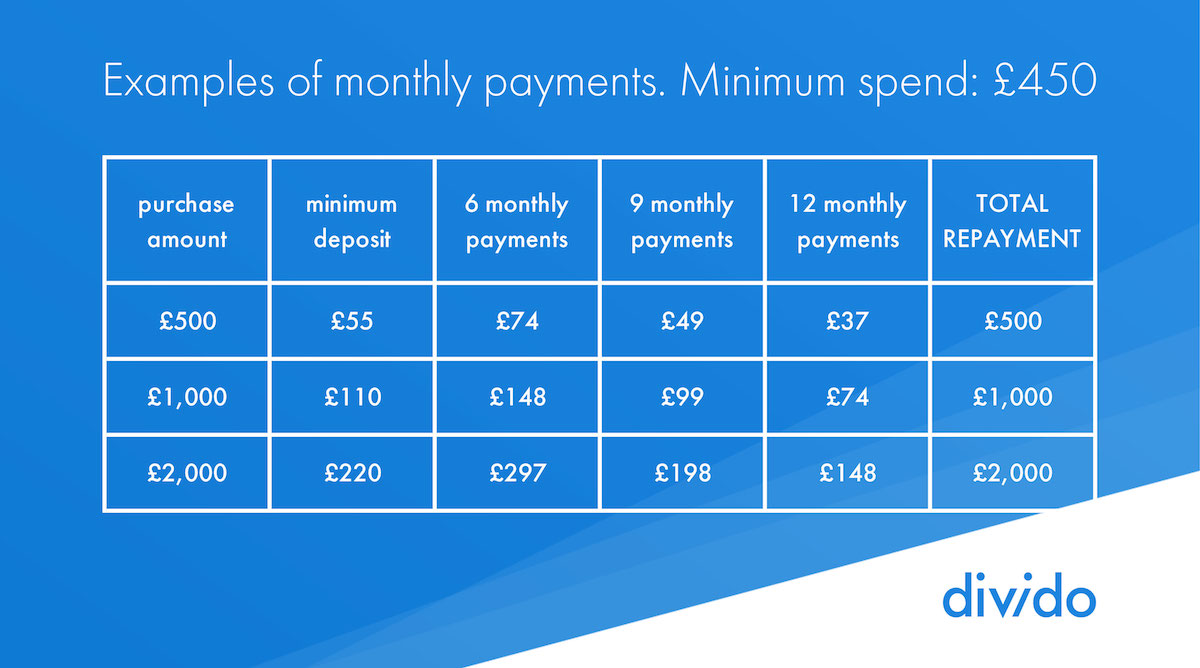 Examples of monthly payments. Minimum spend: £450

| purchase amount | minimum deposit | 6 monthly payments | 9 monthly payments | 12 monthly payments | TOTAL REPAYMENT |
|---|---|---|---|---|---|
| £500 | £55 | £74 | £49 | £37 | £500 |
| £1,000 | £110 | £148 | £99 | £74 | £1,000 |
| £2,000 | £220 | £297 | £198 | £148 | £2,000 |

divido